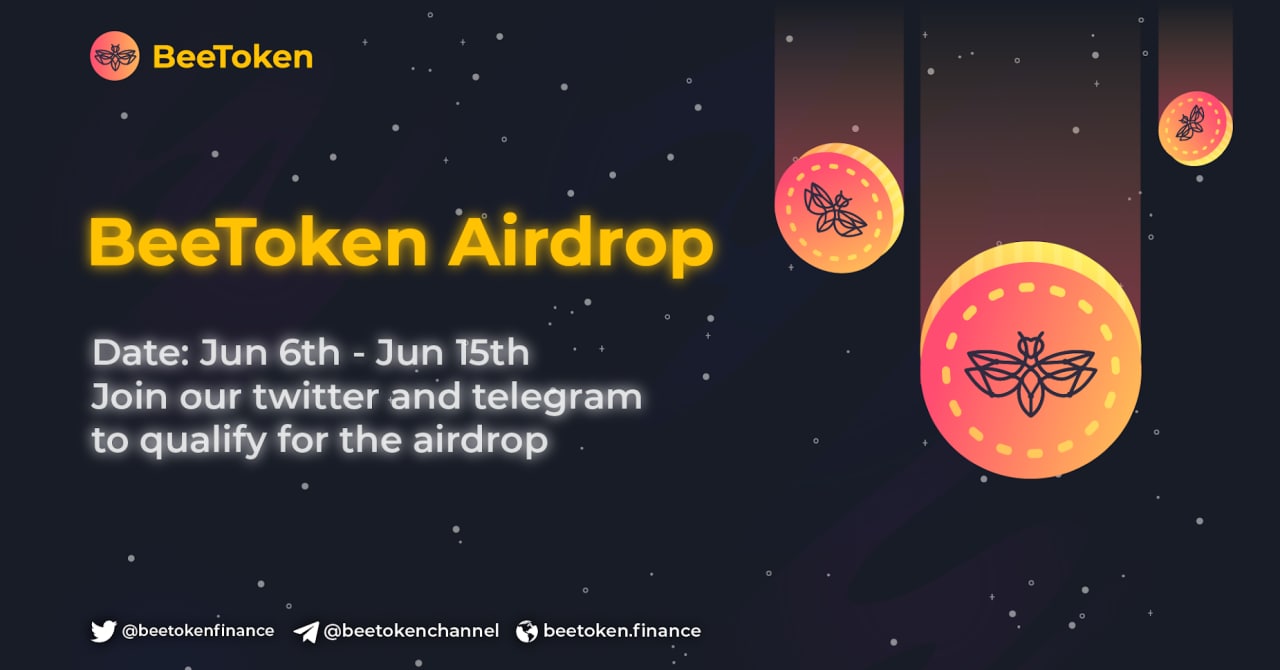 BeeToken

BeeToken Airdrop

Date: Jun 6th - Jun 15th
Join our twitter and telegram to qualify for the airdrop

@beetokenfinance @beetokenchannel beetoken.finance